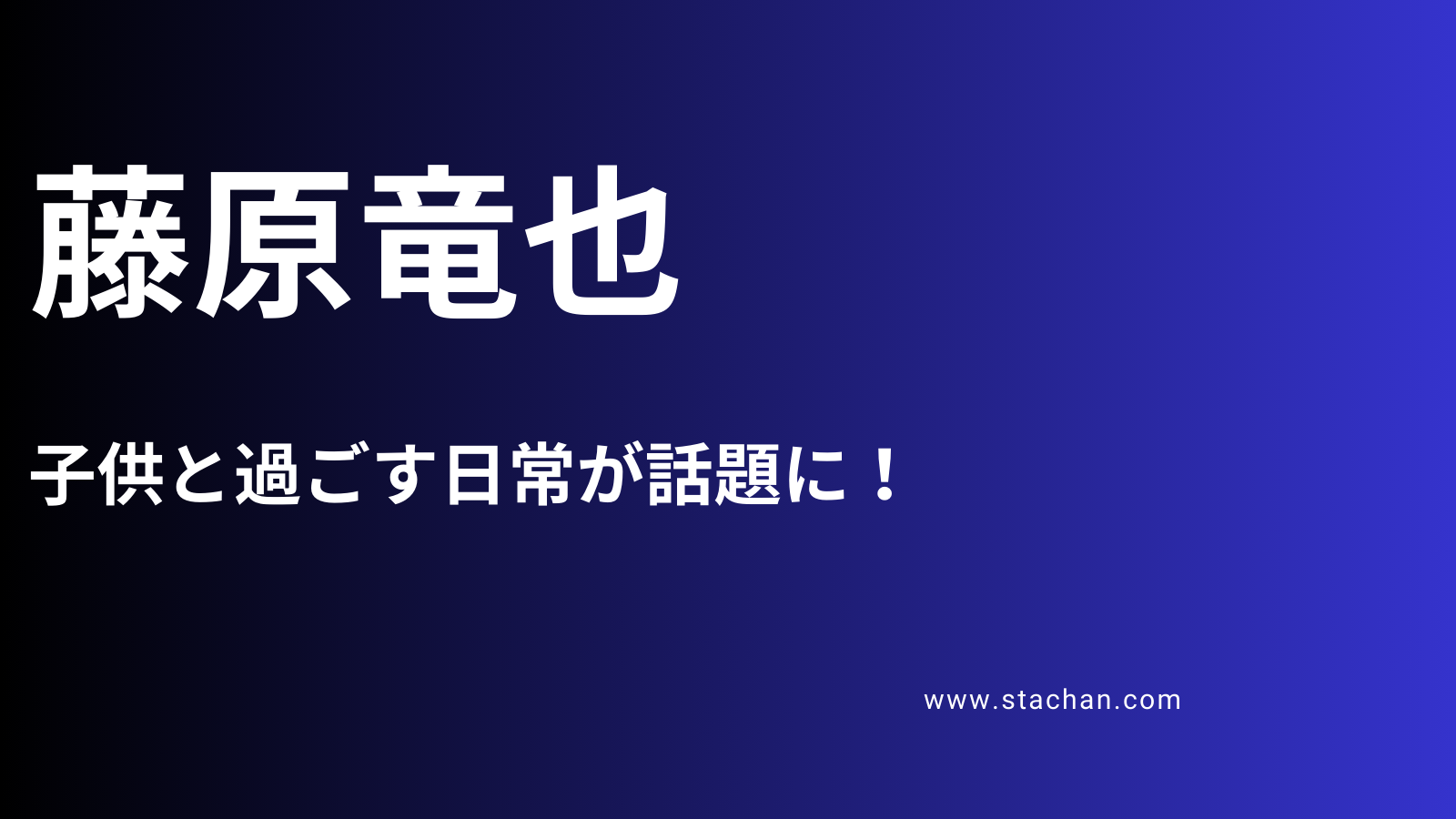 藤原竜也

子供と過ごす日常が話題に！

www.stachan.com